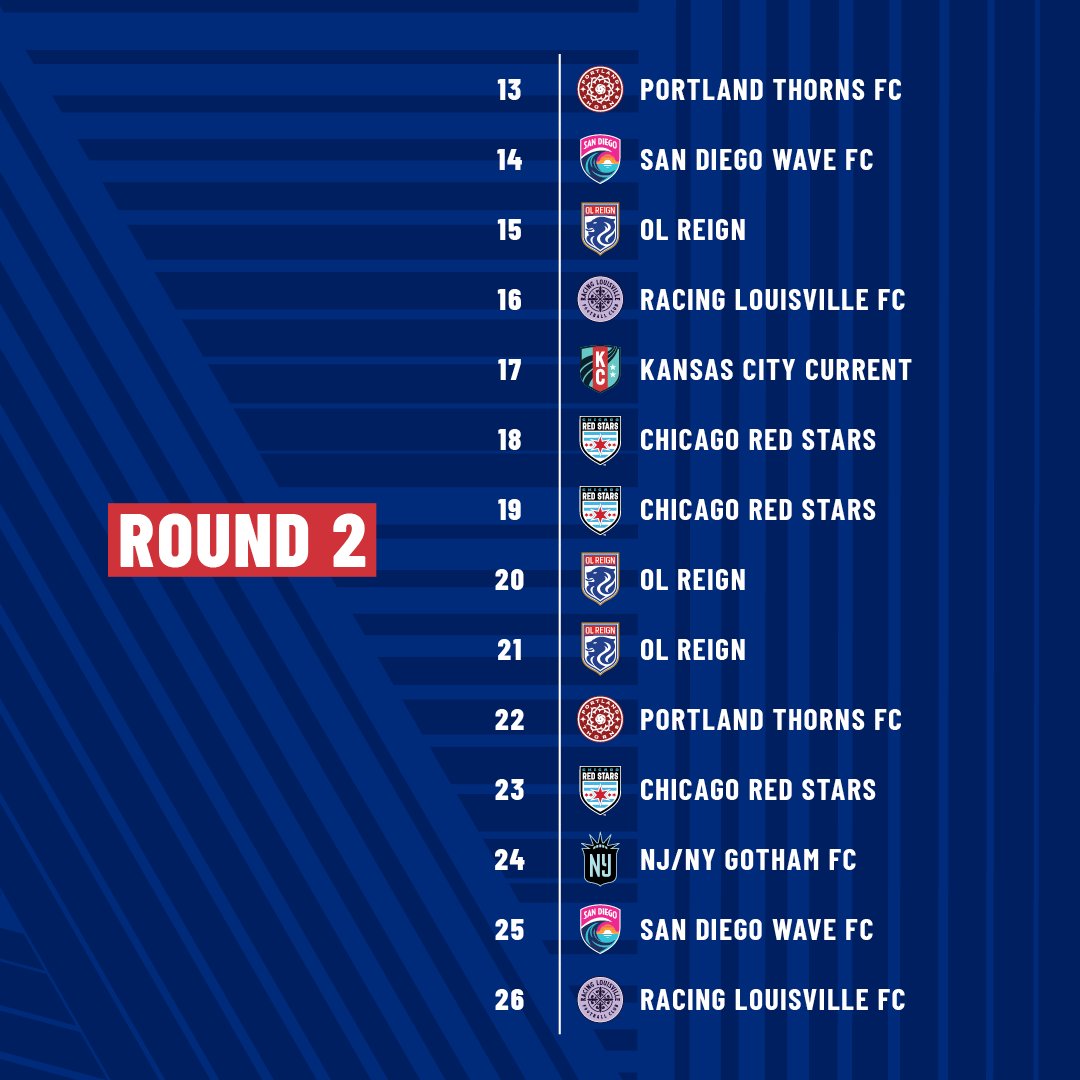 ROUND 2

13 PORTLAND THORNS FC
14 SAN DIEGO WAVE FC
15 OL REIGN
16 RACING LOUISVILLE FC
17 KANSAS CITY CURRENT
18 CHICAGO RED STARS
19 CHICAGO RED STARS
20 OL REIGN
21 OL REIGN
22 PORTLAND THORNS FC
23 CHICAGO RED STARS
24 NJ/NY GOTHAM FC
25 SAN DIEGO WAVE FC
26 RACING LOUISVILLE FC